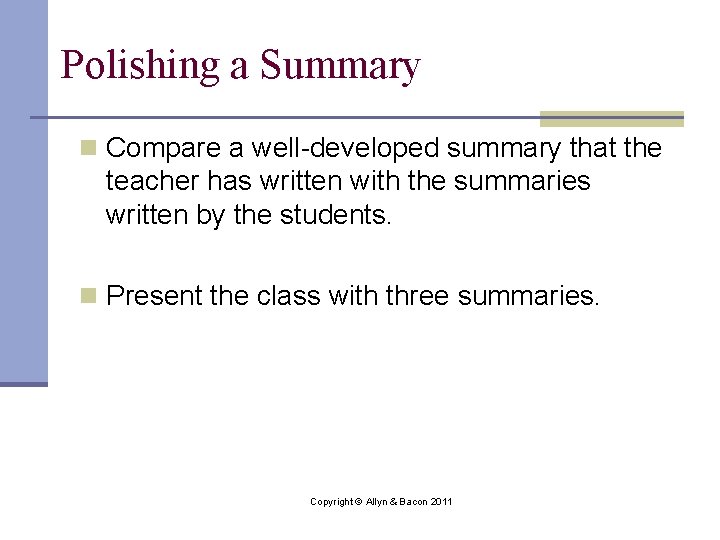 Polishing a Summary

Compare a well-developed summary that the teacher has written with the summaries written by the students.

Present the class with three summaries.

Copyright © Allyn & Bacon 2011